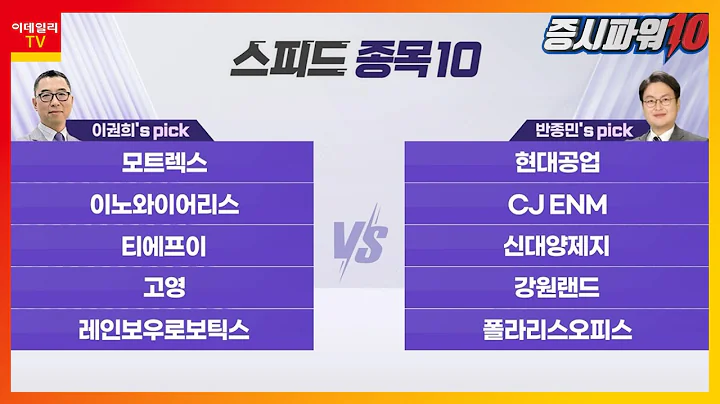 이데일리 TV

증시파워10

스피드 종목10

이권희's pick

모트렉스
이노와이어리스
티에프이
고영
레인보우로보틱스

VS

반종민's pick

현대공업
CJ ENM
신대양제지
강원랜드
폴라리스오피스